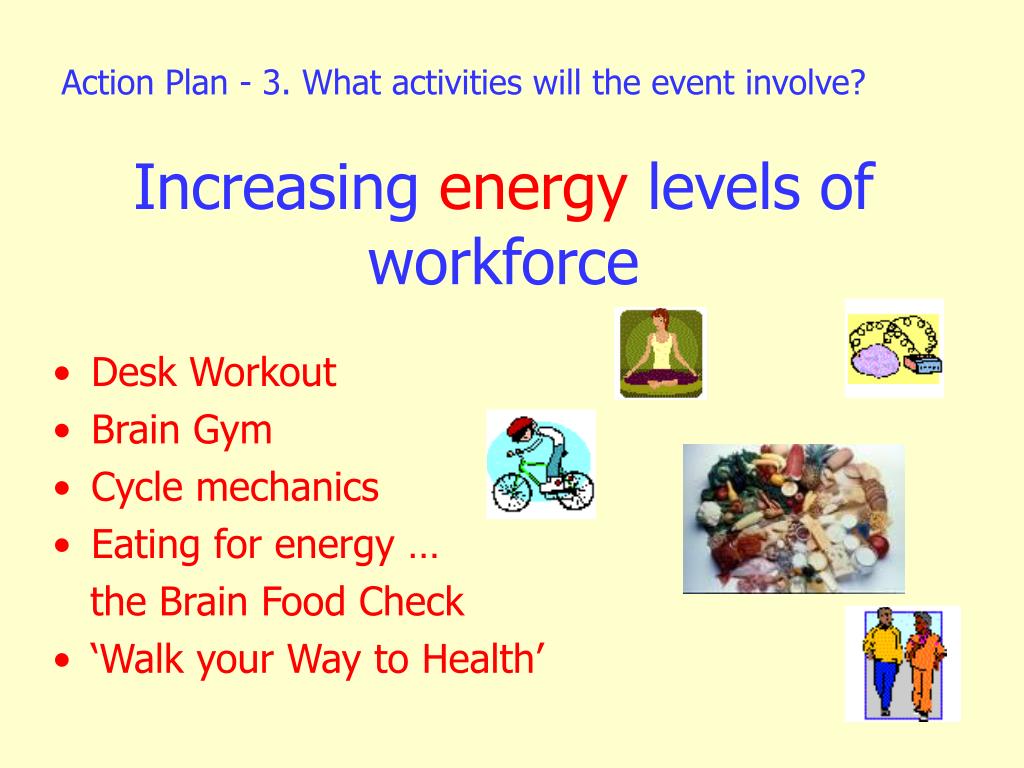 Action Plan - 3. What activities will the event involve?

Increasing energy levels of workforce

• Desk Workout
• Brain Gym
• Cycle mechanics
• Eating for energy … the Brain Food Check
• ‘Walk your Way to Health’